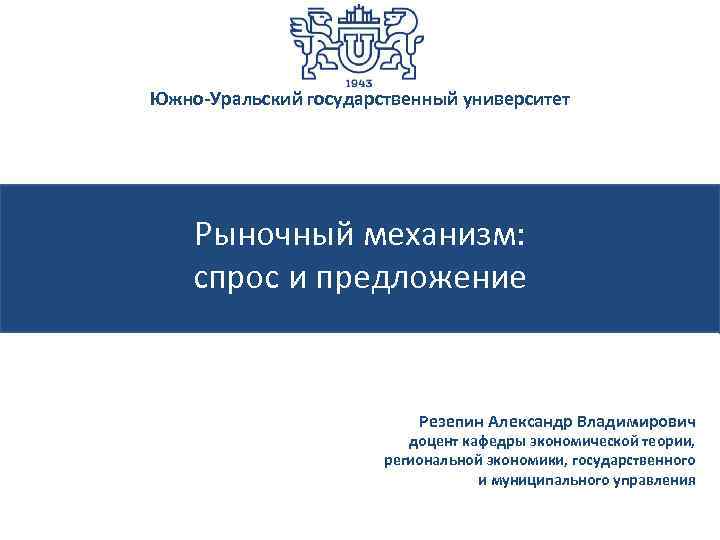 1943
Южно-Уральский государственный университет

Рыночный механизм:
спрос и предложение

Резепин Александр Владимирович
доцент кафедры экономической теории,
региональной экономики, государственного
и муниципального управления